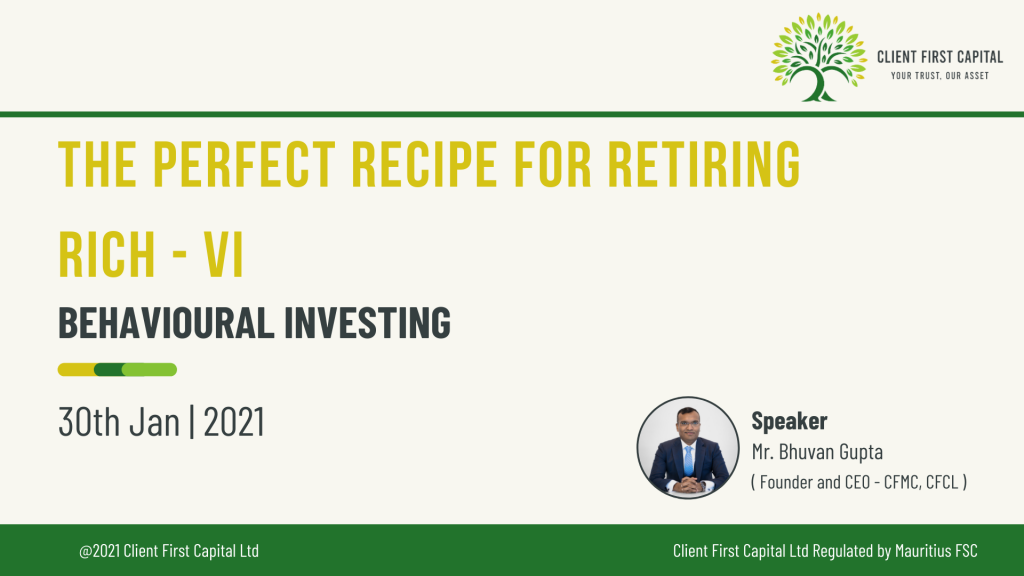 CLIENT FIRST CAPITAL
YOUR TRUST, OUR ASSET

THE PERFECT RECIPE FOR RETIRING RICH - VI

BEHAVIOURAL INVESTING

30th Jan | 2021

Speaker
Mr. Bhuvan Gupta
( Founder and CEO - CFMC, CFCL )

@2021 Client First Capital Ltd

Client First Capital Ltd Regulated by Mauritius FSC